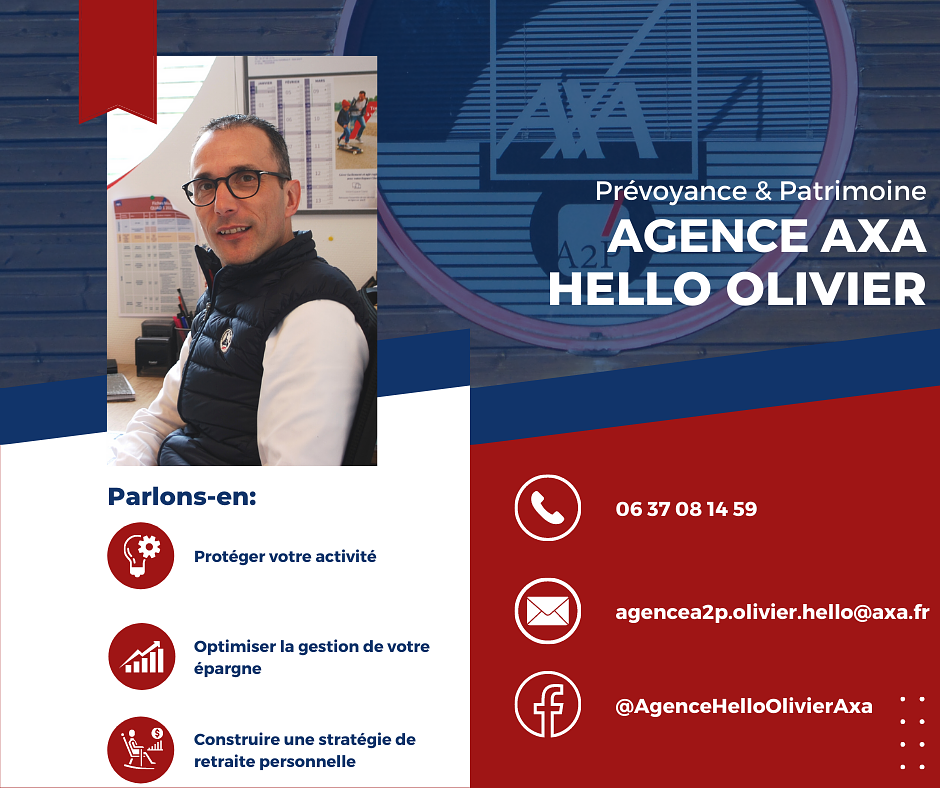 AXA

A2P

Prévoyance & Patrimoine

AGENCE AXA
HELLO OLIVIER

Parlons-en:

Protéger votre activité

Optimiser la gestion de votre épargne

Construire une stratégie de retraite personnelle

06 37 08 14 59

agencea2p.olivier.hello@axa.fr

@AgenceHelloOlivierAxa